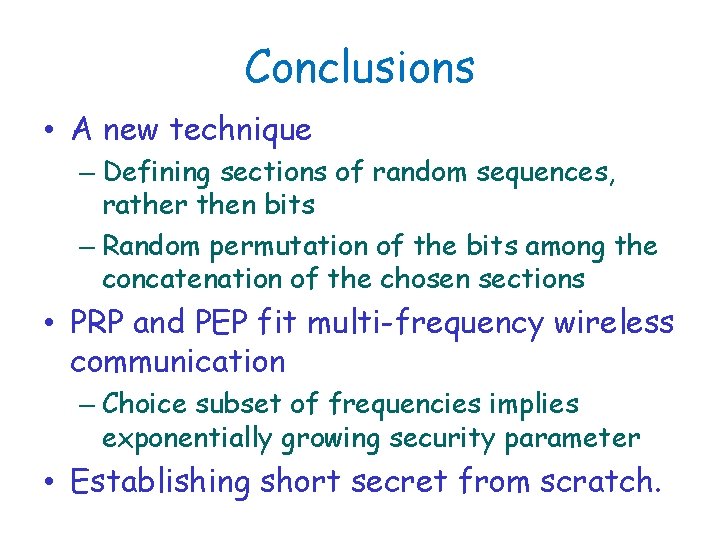 Conclusions

• A new technique

– Defining sections of random sequences, rather then bits

– Random permutation of the bits among the concatenation of the chosen sections

• PRP and PEP fit multi-frequency wireless communication

– Choice subset of frequencies implies exponentially growing security parameter

• Establishing short secret from scratch.